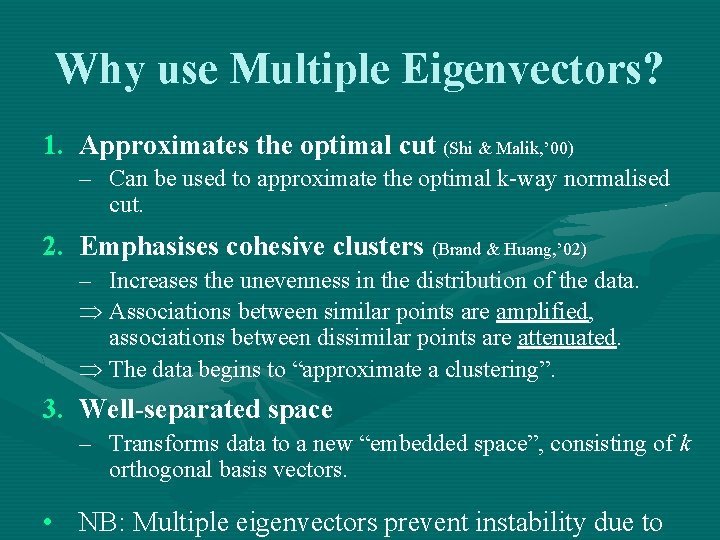 Why use Multiple Eigenvectors?

1. Approximates the optimal cut (Shi & Malik,'00)
– Can be used to approximate the optimal k-way normalised cut.

2. Emphasises cohesive clusters (Brand & Huang,'02)
– Increases the unevenness in the distribution of the data.
$\Rightarrow$ Associations between similar points are amplified, associations between dissimilar points are attenuated.
$\Rightarrow$ The data begins to "approximate a clustering".

3. Well-separated space
– Transforms data to a new "embedded space", consisting of $k$ orthogonal basis vectors.

• NB: Multiple eigenvectors prevent instability due to